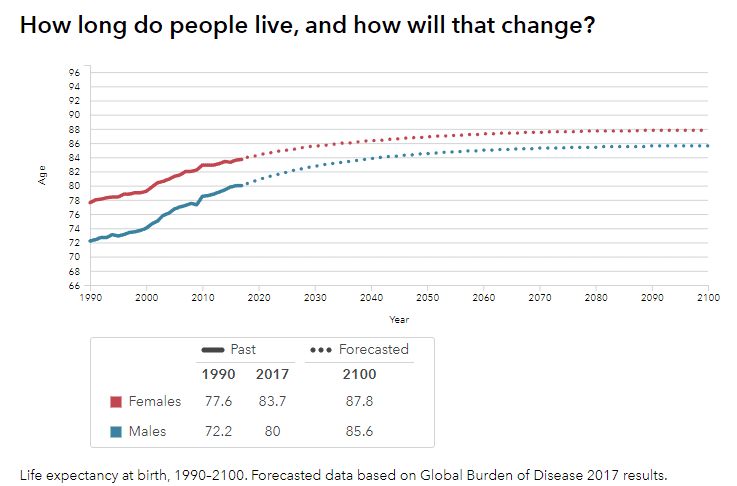 How long do people live, and how will that change?

96
94
92
90
88
86
84
82
80
78
76
74
72
70
68
66

Age

1990 2000 2010 2020 2030 2040 2050 2060 2070 2080 2090 2100

Year

| | Past | | Forecasted |
|---|---|---|---|
| | 1990 | 2017 | 2100 |
| Females | 77.6 | 83.7 | 87.8 |
| Males | 72.2 | 80 | 85.6 |

Life expectancy at birth, 1990-2100. Forecasted data based on Global Burden of Disease 2017 results.